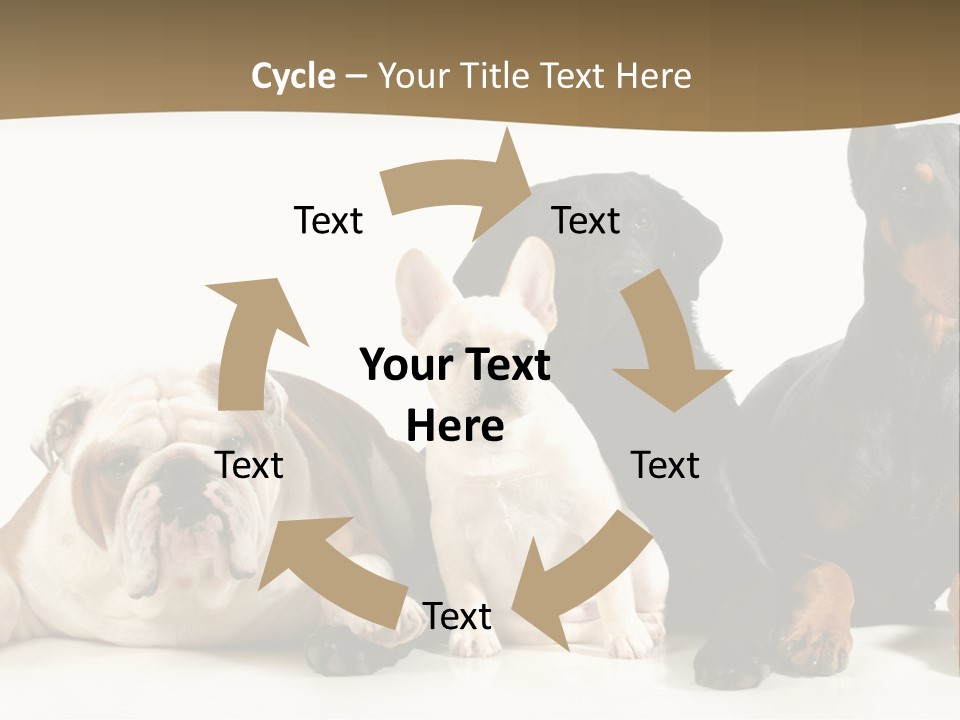 Cycle – Your Title Text Here

Text

Text

Your Text Here

Text

Text

Text